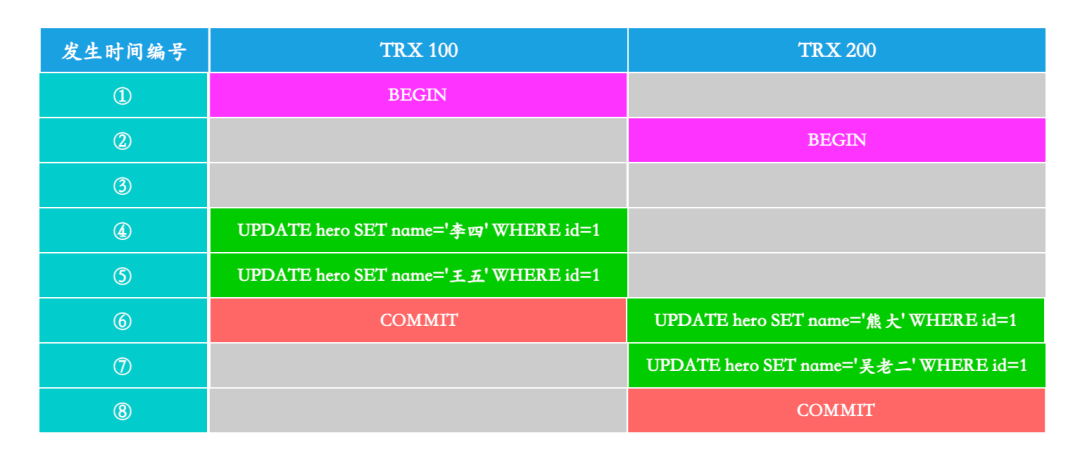 | 发生时间编号 | TRX 100 | TRX 200 |
|---|---|---|
| ① | BEGIN | |
| ② | | BEGIN |
| ③ | | |
| ④ | UPDATE hero SET name='李四' WHERE id=1 | |
| ⑤ | UPDATE hero SET name='王五' WHERE id=1 | |
| ⑥ | COMMIT | UPDATE hero SET name='熊大' WHERE id=1 |
| ⑦ | | UPDATE hero SET name='吴老二' WHERE id=1 |
| ⑧ | | COMMIT |